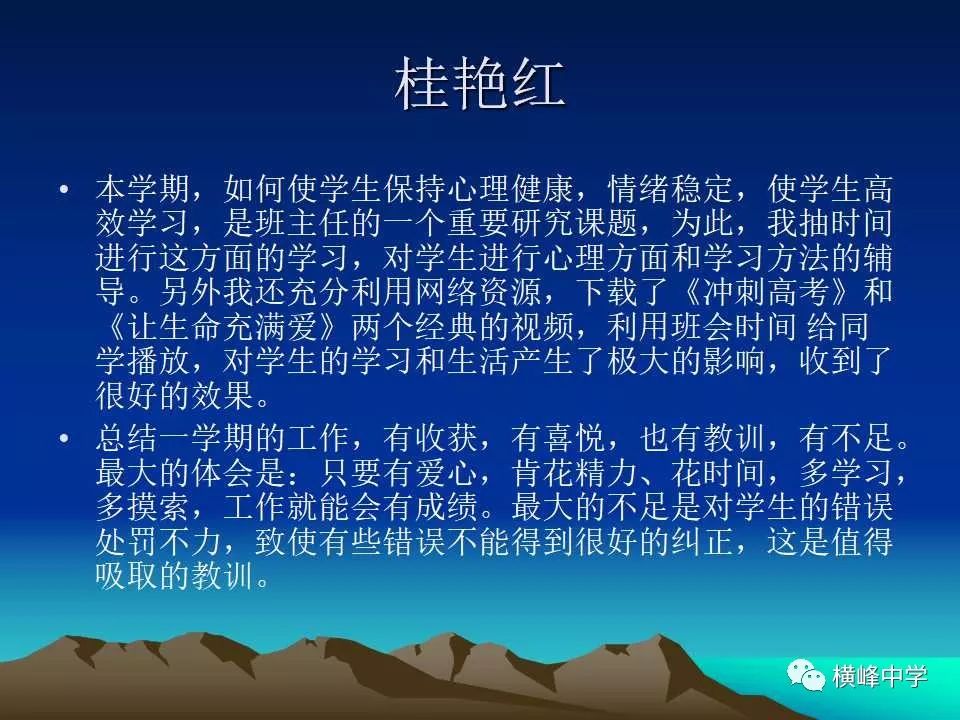 桂艳红

• 本学期，如何使学生保持心理健康，情绪稳定，使学生高效学习，是班主任的一个重要研究课题，为此，我抽时间进行这方面的学习，对学生进行心理方面和学习方法的辅导。另外我还充分利用网络资源，下载了《冲刺高考》和《让生命充满爱》两个经典的视频，利用班会时间 给同学播放，对学生的学习和生活产生了极大的影响，收到了很好的效果。

• 总结一学期的工作，有收获，有喜悦，也有教训，有不足。最大的体会是：只要有爱心，肯花精力、花时间，多学习，多摸索，工作就能会有成绩。最大的不足是对学生的错误处罚不力，致使有些错误不能得到很好的纠正，这是值得吸取的教训。

横峰中学